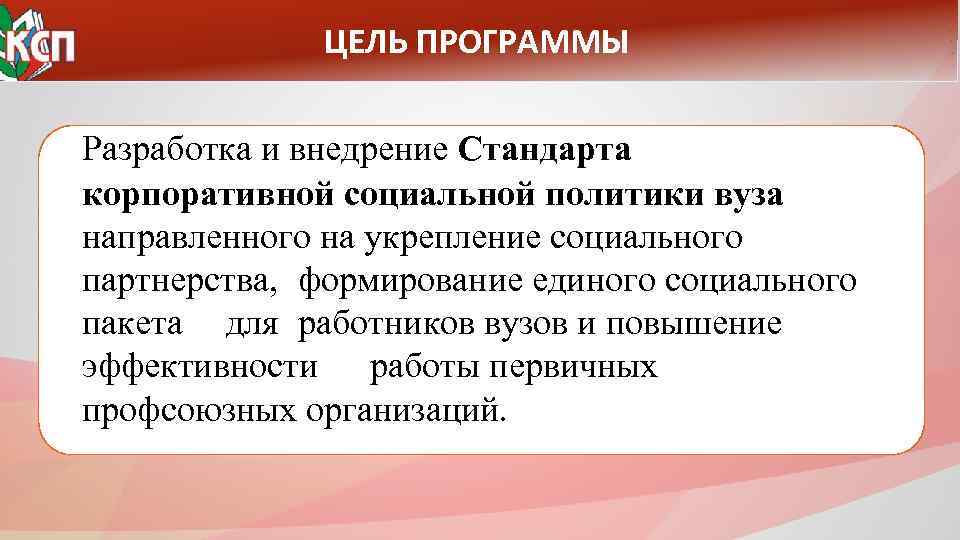 КСП

ЦЕЛЬ ПРОГРАММЫ

Разработка и внедрение Стандарта корпоративной социальной политики вуза направленного на укрепление социального партнерства, формирование единого социального пакета для работников вузов и повышение эффективности работы первичных профсоюзных организаций.